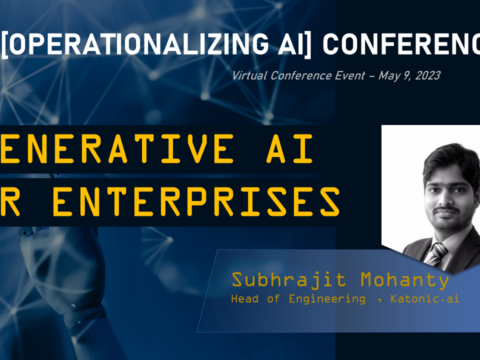 [OPERATIONALIZING AI] CONFERENC

Virtual Conference Event – May 9, 2023

ENERATIVE AI
R ENTERPRISES

Subhrajit Mohanty
Head of Engineering , Katonic.ai